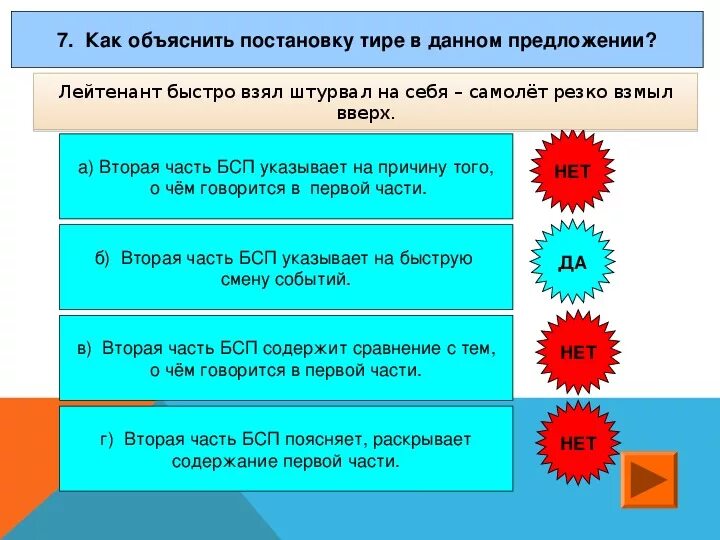 7. Как объяснить постановку тире в данном предложении?

Лейтенант быстро взял штурвал на себя – самолёт резко взмыл вверх.

а) Вторая часть БСП указывает на причину того, о чём говорится в первой части.

НЕТ

б) Вторая часть БСП указывает на быструю смену событий.

ДА

в) Вторая часть БСП содержит сравнение с тем, о чём говорится в первой части.

НЕТ

г) Вторая часть БСП поясняет, раскрывает содержание первой части.

НЕТ